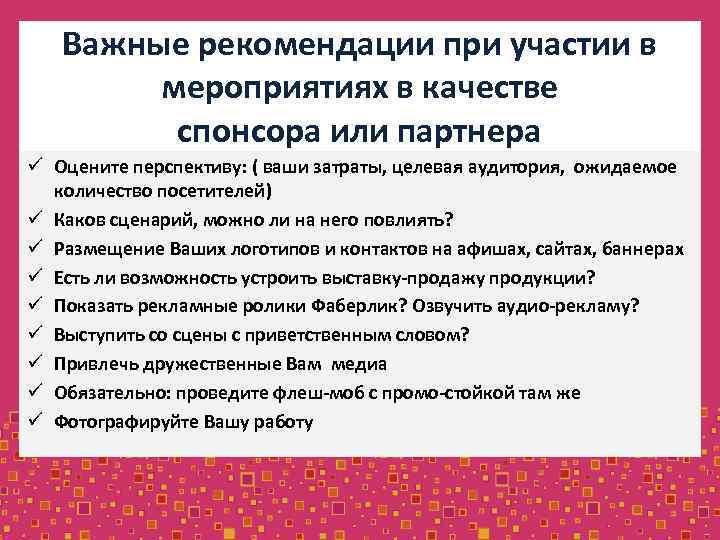 Важные рекомендации при участии в мероприятиях в качестве спонсора или партнера

✓ Оцените перспективу: ( ваши затраты, целевая аудитория, ожидаемое количество посетителей)
✓ Каков сценарий, можно ли на него повлиять?
✓ Размещение Ваших логотипов и контактов на афишах, сайтах, баннерах
✓ Есть ли возможность устроить выставку-продажу продукции?
✓ Показать рекламные ролики Фаберлик? Озвучить аудио-рекламу?
✓ Выступить со сцены с приветственным словом?
✓ Привлечь дружественные Вам медиа
✓ Обязательно: проведите флеш-моб с промо-стойкой там же
✓ Фотографируйте Вашу работу